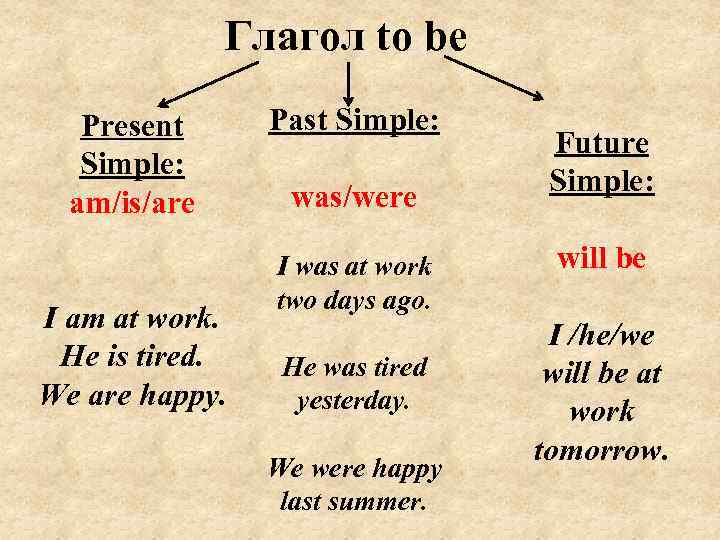 Глагол to be

Present Simple:
am/is/are

I am at work.
He is tired.
We are happy.

Past Simple:

was/were

I was at work two days ago.

He was tired yesterday.

We were happy last summer.

Future Simple:

will be

I /he/we will be at work tomorrow.